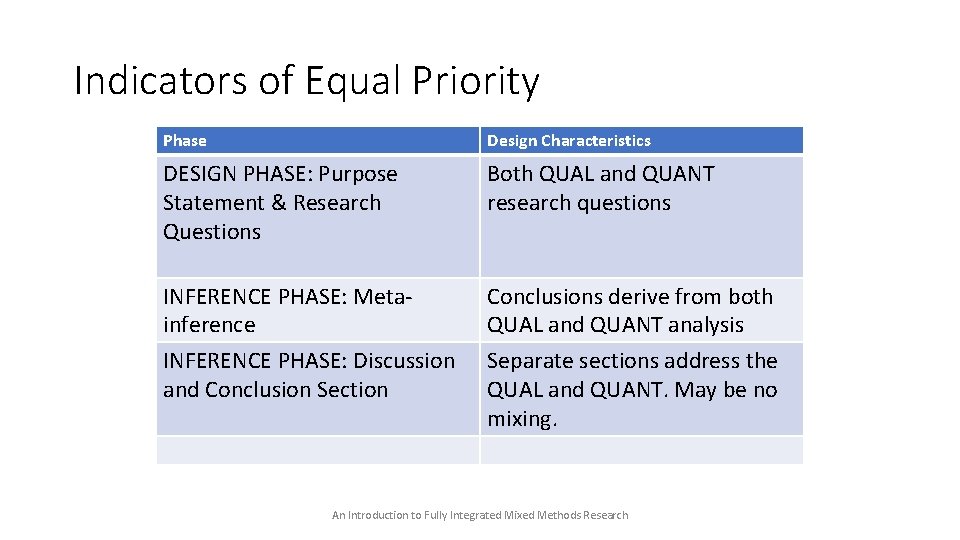 Indicators of Equal Priority

| Phase | Design Characteristics |
|---|---|
| DESIGN PHASE: Purpose Statement & Research Questions | Both QUAL and QUANT research questions |
| INFERENCE PHASE: Meta-inference | Conclusions derive from both QUAL and QUANT analysis |
| INFERENCE PHASE: Discussion and Conclusion Section | Separate sections address the QUAL and QUANT. May be no mixing. |
| | |

An Introduction to Fully Integrated Mixed Methods Research